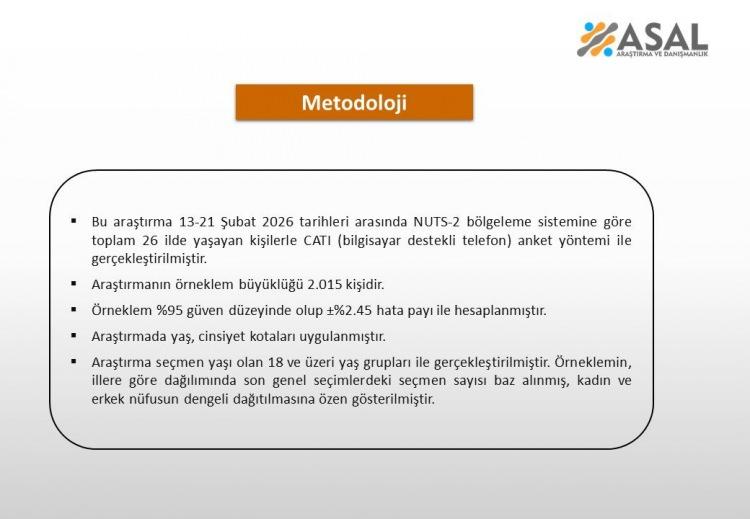 ASAL
ARAŞTIRMA VE DANIŞMANLIK

Metodoloji

▪ Bu araştırma 13-21 Şubat 2026 tarihleri arasında NUTS-2 bölgeleme sistemine göre toplam 26 ilde yaşayan kişilerle CATI (bilgisayar destekli telefon) anket yöntemi ile gerçekleştirilmiştir.

▪ Araştırmanın örneklem büyüklüğü 2.015 kişidir.

▪ Örneklem %95 güven düzeyinde olup ±%2.45 hata payı ile hesaplanmıştır.

▪ Araştırmada yaş, cinsiyet kotaları uygulanmıştır.

▪ Araştırma seçmen yaşı olan 18 ve üzeri yaş grupları ile gerçekleştirilmiştir. Örneklemin, illere göre dağılımında son genel seçimlerdeki seçmen sayısı baz alınmış, kadın ve erkek nüfusun dengeli dağıtılmasına özen gösterilmiştir.